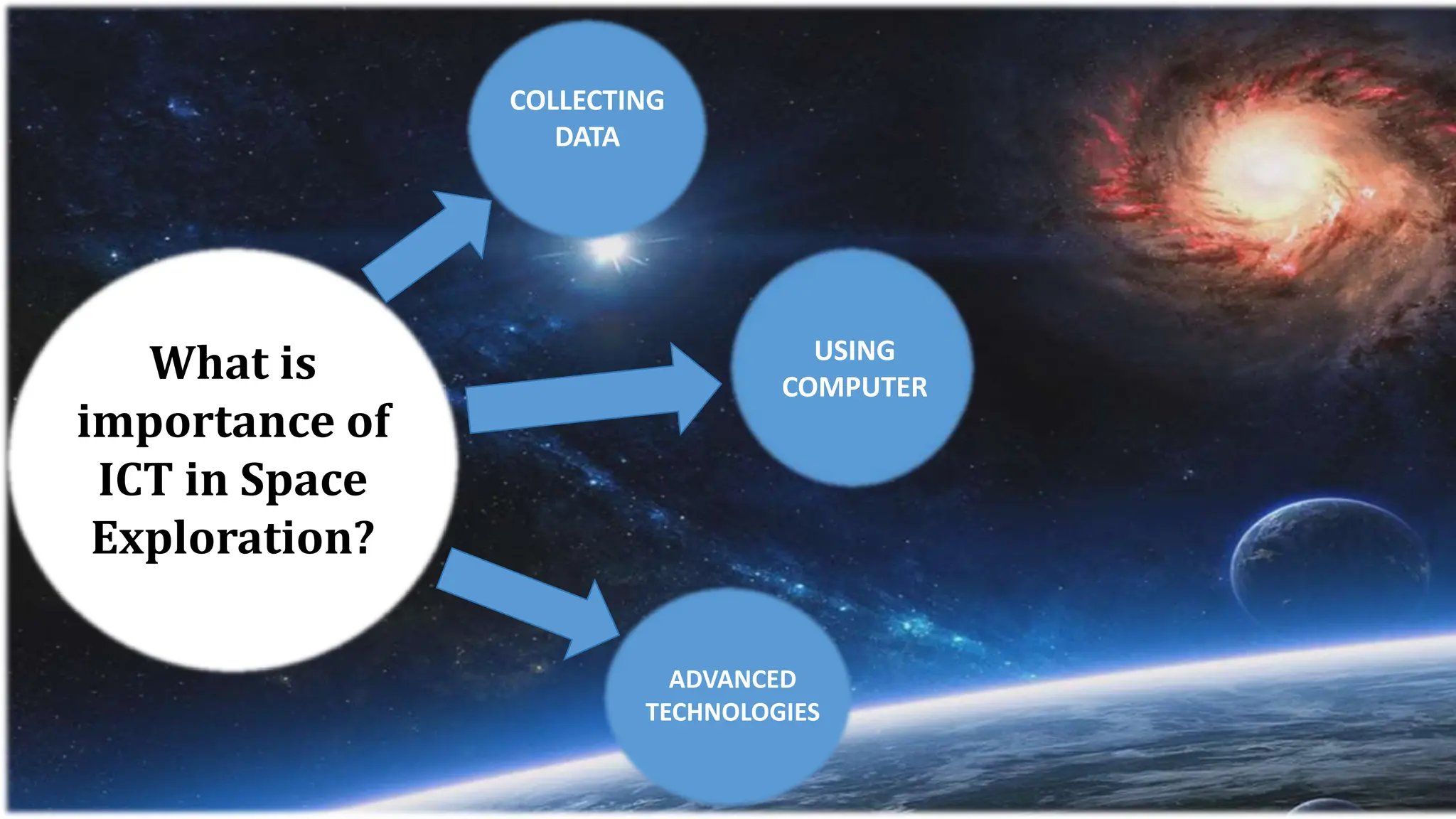 What is importance of ICT in Space Exploration?

COLLECTING DATA

USING COMPUTER

ADVANCED TECHNOLOGIES